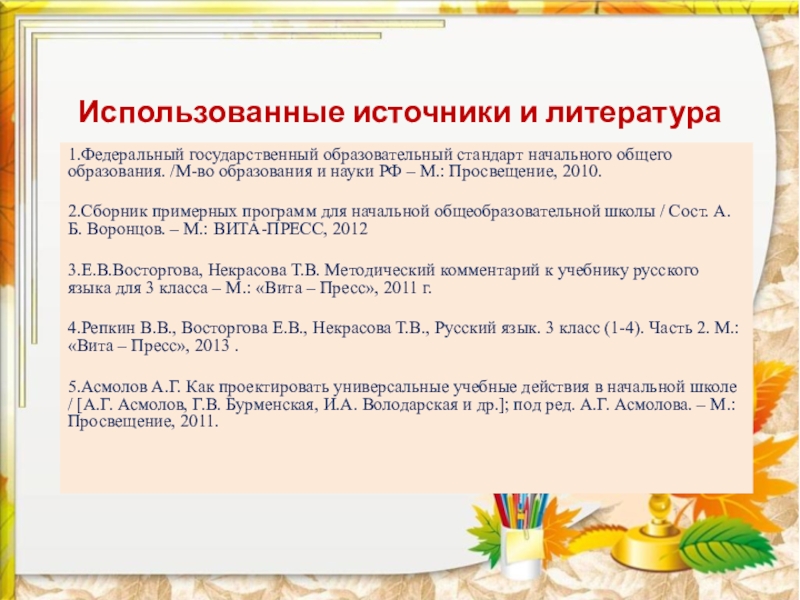 Использованные источники и литература

1.Федеральный государственный образовательный стандарт начального общего образования. /М-во образования и науки РФ – М.: Просвещение, 2010.

2.Сборник примерных программ для начальной общеобразовательной школы / Сост. А. Б. Воронцов. – М.: ВИТА-ПРЕСС, 2012

3.Е.В.Восторгова, Некрасова Т.В. Методический комментарий к учебнику русского языка для 3 класса – М.: «Вита – Пресс», 2011 г.

4.Репкин В.В., Восторгова Е.В., Некрасова Т.В., Русский язык. 3 класс (1-4). Часть 2. М.: «Вита – Пресс», 2013 .

5.Асмолов А.Г. Как проектировать универсальные учебные действия в начальной школе / [А.Г. Асмолов, Г.В. Бурменская, И.А. Володарская и др.]; под ред. А.Г. Асмолова. – М.: Просвещение, 2011.